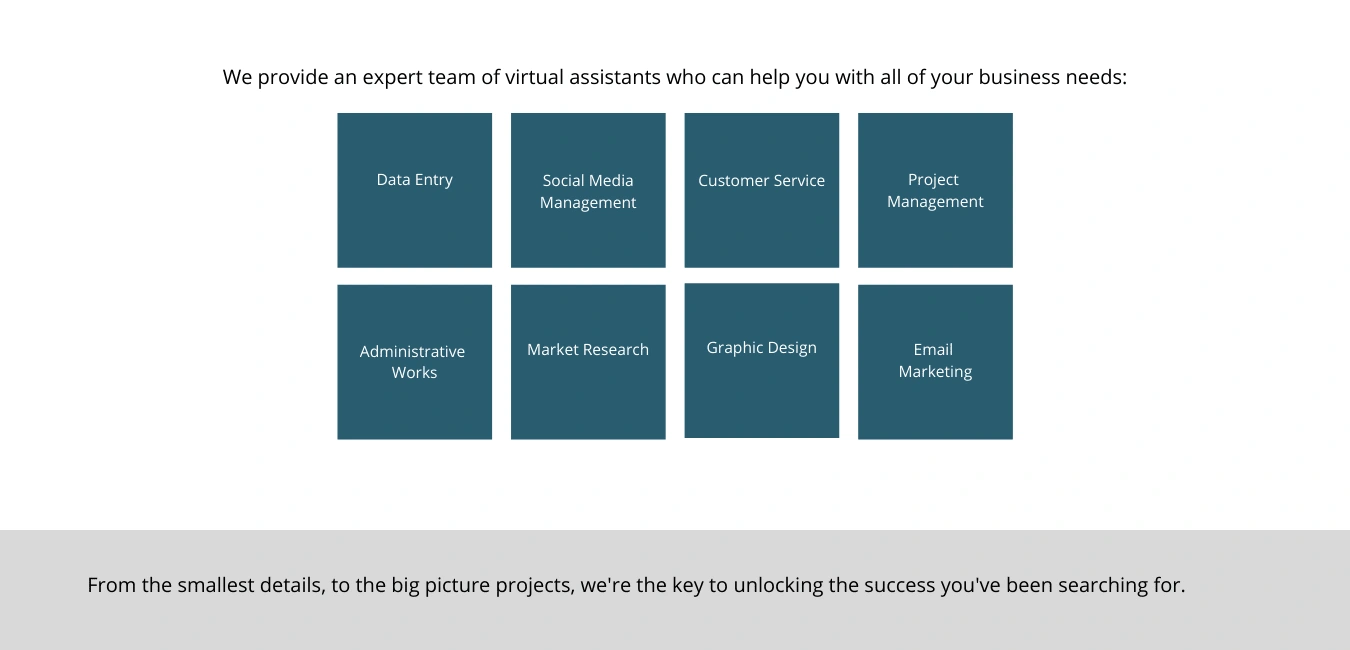 We provide an expert team of virtual assistants who can help you with all of your business needs:

Data Entry

Social Media Management

Customer Service

Project Management

Administrative Works

Market Research

Graphic Design

Email Marketing

From the smallest details, to the big picture projects, we're the key to unlocking the success you've been searching for.